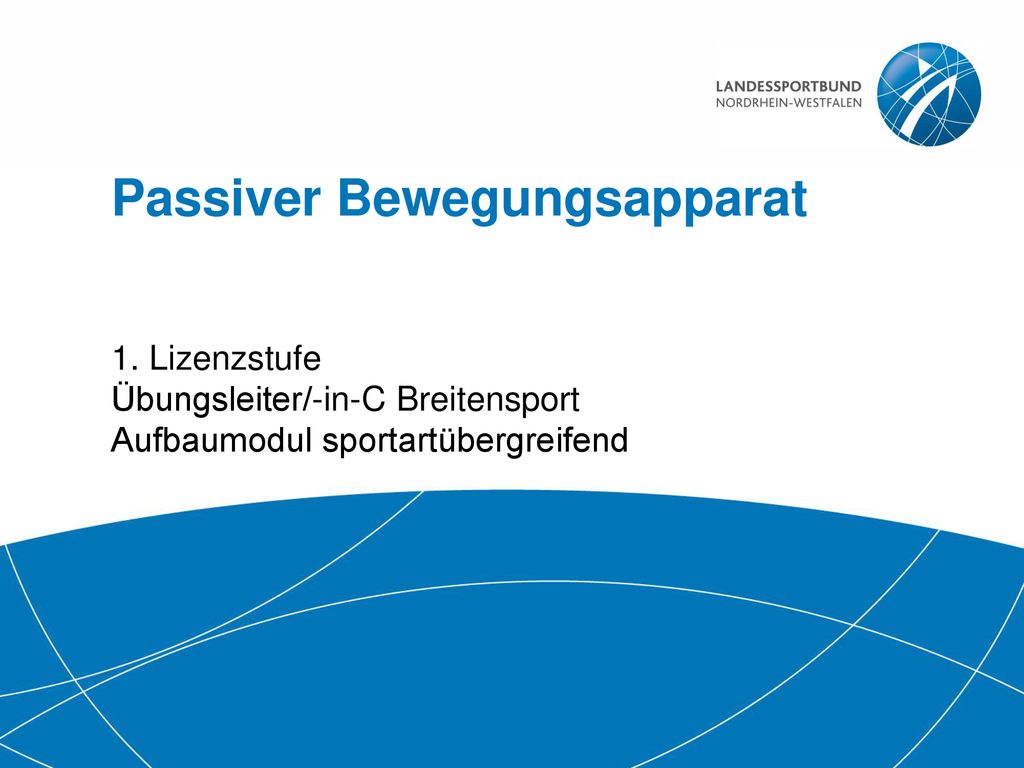 LANDESSPORTBUND
NORDRHEIN-WESTFALEN

Passiver Bewegungsapparat

1. Lizenzstufe
Übungsleiter/-in-C Breitensport
Aufbaumodul sportartübergreifend